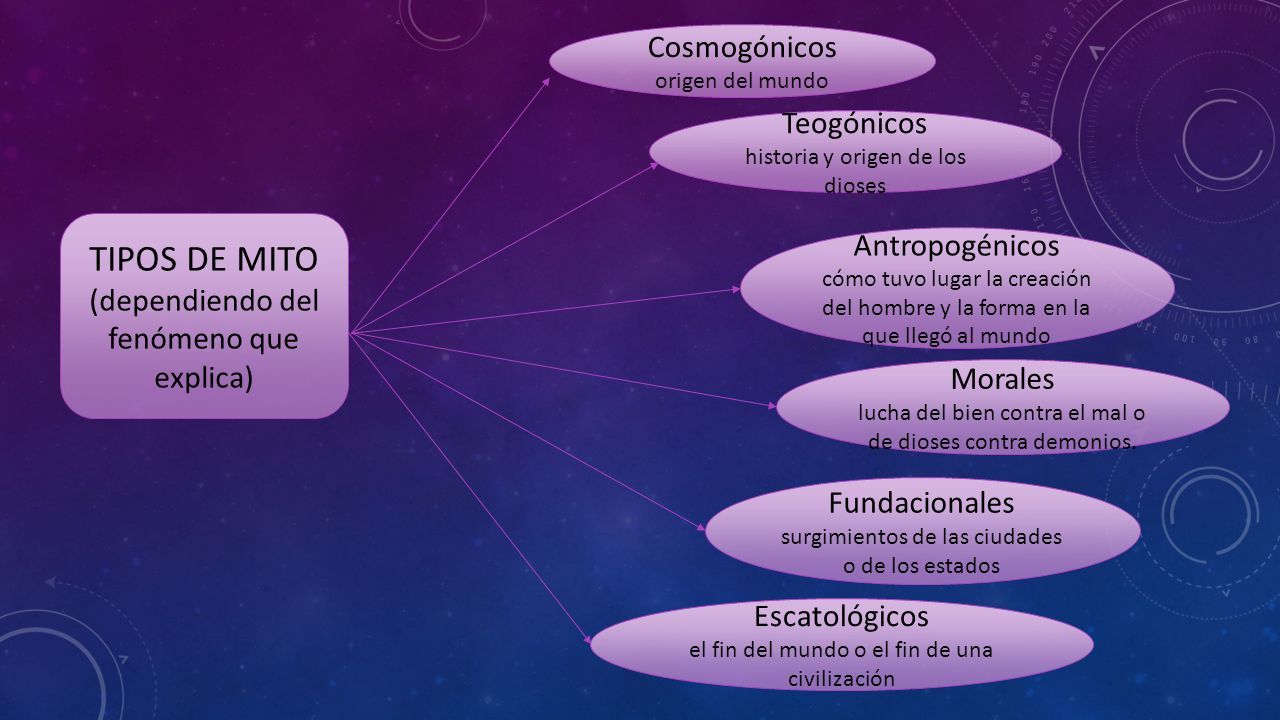 TIPOS DE MITO (dependiendo del fenómeno que explica)

Cosmogónicos
origen del mundo

Teogónicos
historia y origen de los dioses

Antropogénicos
cómo tuvo lugar la creación del hombre y la forma en la que llegó al mundo

Morales
lucha del bien contra el mal o de dioses contra demonios.

Fundacionales
surgimientos de las ciudades o de los estados

Escatológicos
el fin del mundo o el fin de una civilización